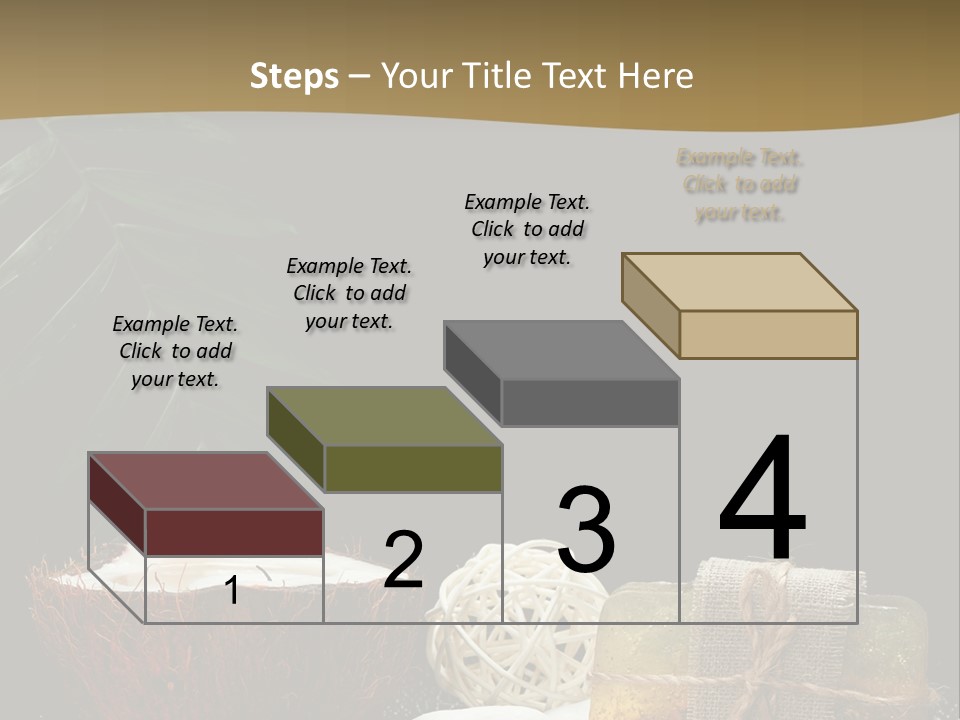 Steps – Your Title Text Here

Example Text. Click to add your text.

Example Text. Click to add your text.

Example Text. Click to add your text.

Example Text. Click to add your text.

1

2

3

4